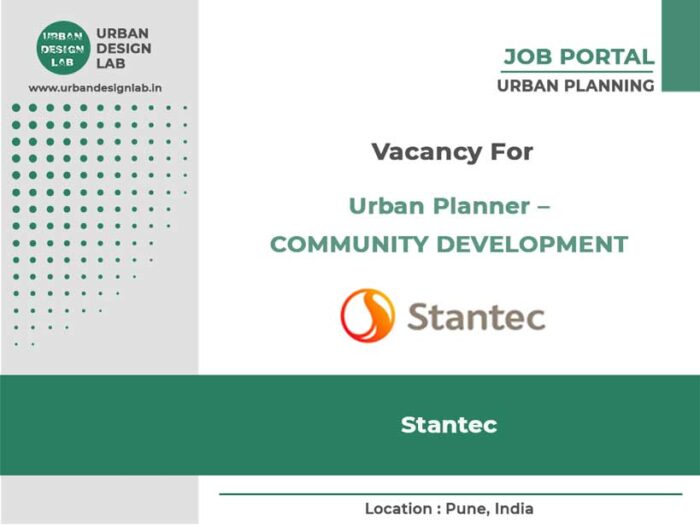 URBAN DESIGN LAB

URBAN
DESIGN
LAB

www.urbandesignlab.in

JOB PORTAL
URBAN PLANNING

Vacancy For

Urban Planner –
COMMUNITY DEVELOPMENT

Stantec

Stantec

Location : Pune, India